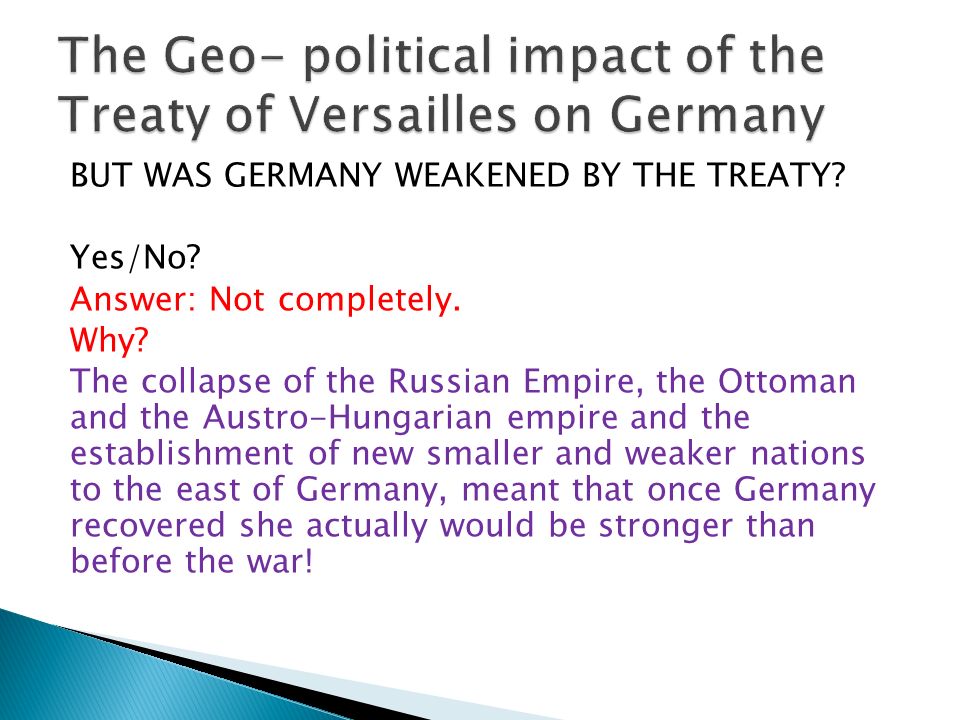 The Geo- political impact of the Treaty of Versailles on Germany

BUT WAS GERMANY WEAKENED BY THE TREATY?

Yes/No?

Answer: Not completely.

Why?

The collapse of the Russian Empire, the Ottoman and the Austro-Hungarian empire and the establishment of new smaller and weaker nations to the east of Germany, meant that once Germany recovered she actually would be stronger than before the war!